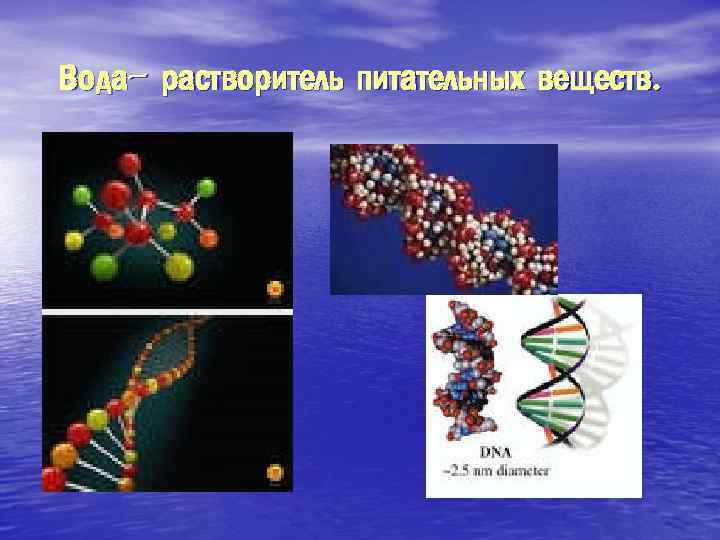 Вода– растворитель питательных веществ.

DNA
~2.5 nm diameter